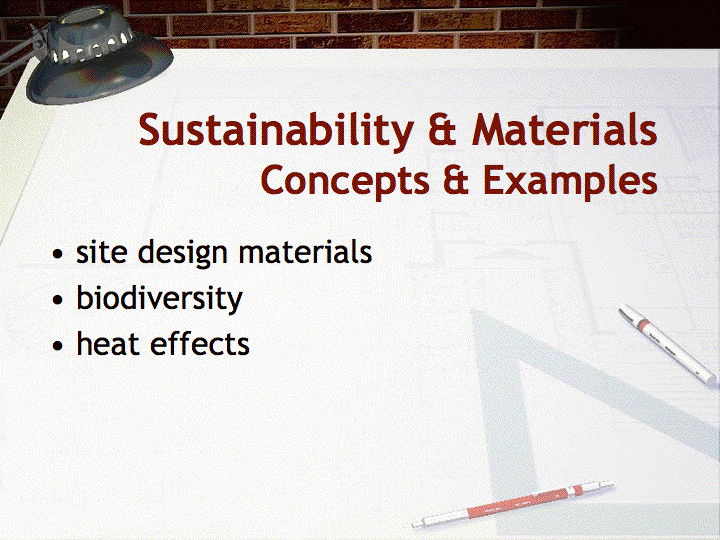 Sustainability & Materials
Concepts & Examples

• site design materials
• biodiversity
• heat effects